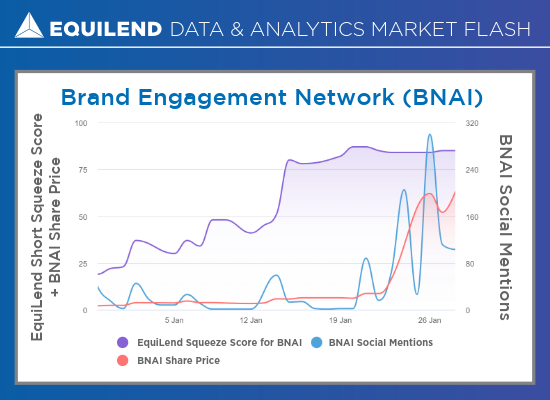 EQUILEND DATA & ANALYTICS MARKET FLASH

Brand Engagement Network (BNAI)

EquiLend Short Squeeze Score + BNAI Share Price

100
75
50
25
0

320
240
160
80
0

BNAI Social Mentions

5 Jan
12 Jan
19 Jan
26 Jan

EquiLend Squeeze Score for BNAI
BNAI Social Mentions
BNAI Share Price